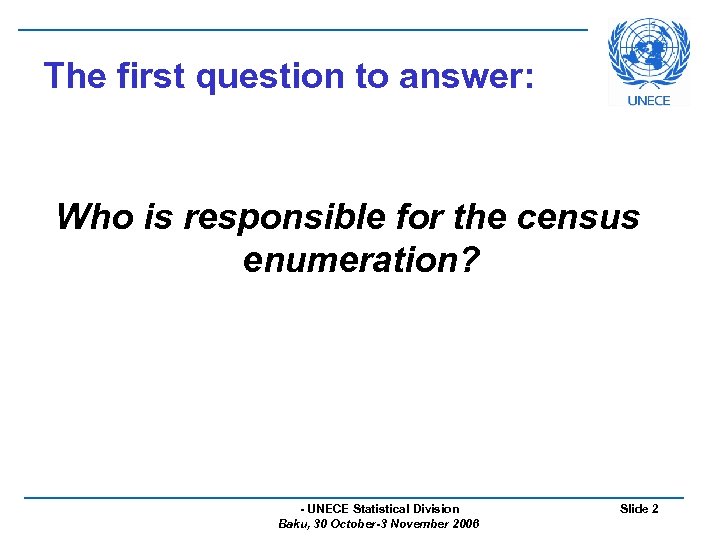 The first question to answer:

UNECE

Who is responsible for the census enumeration?

- UNECE Statistical Division
Baku, 30 October-3 November 2006

Slide 2